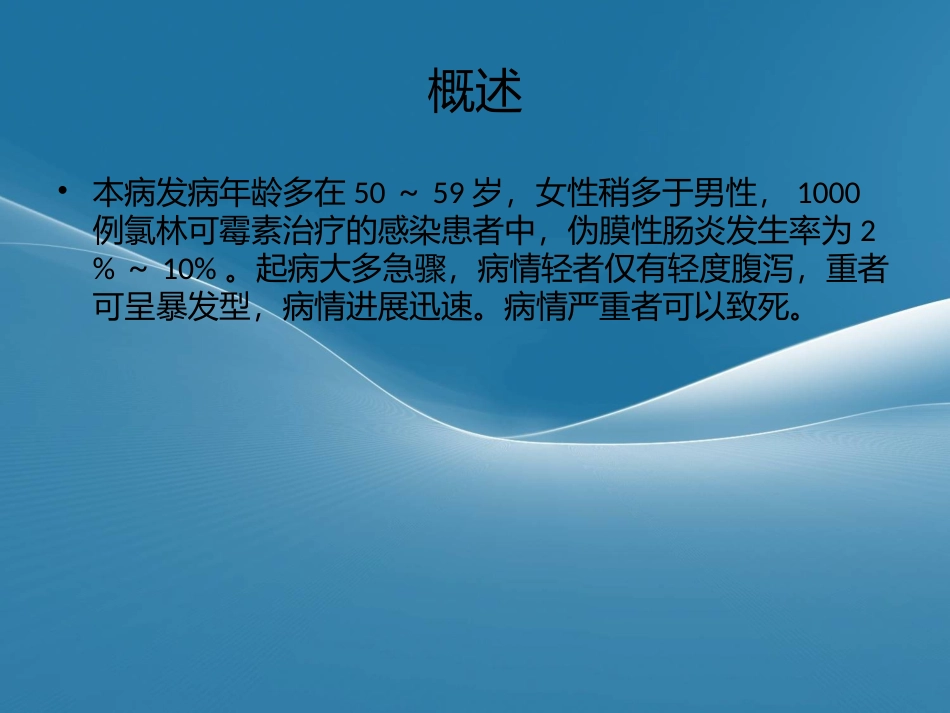 概述

• 本病发病年龄多在 50 ～ 59 岁，女性稍多于男性， 1000 例氯林可霉素治疗的感染患者中，伪膜性肠炎发生率为 2 ％ ～ 10% 。起病大多急骤，病情轻者仅有轻度腹泻，重者可呈暴发型，病情进展迅速。病情严重者可以致死。